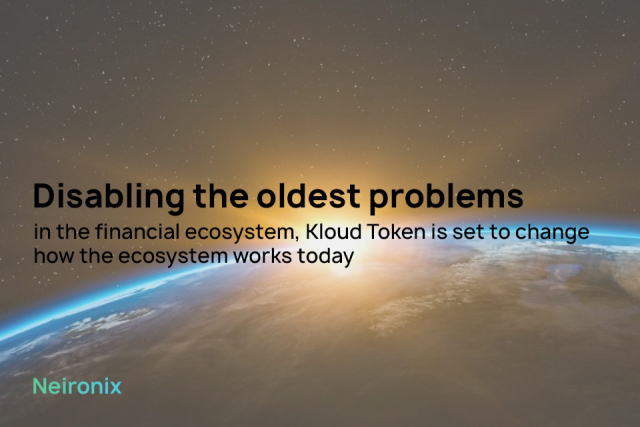 Disabling the oldest problems

in the financial ecosystem, Kloud Token is set to change how the ecosystem works today

Neironix